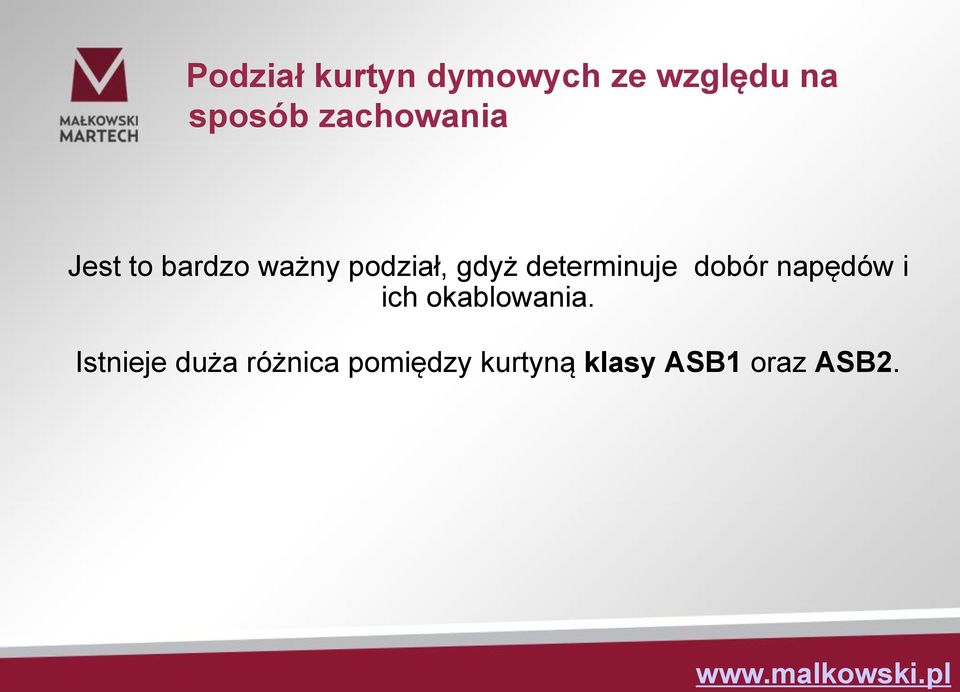 MAŁKOWSKI
MARTECH

Podział kurtyn dymowych ze względu na sposób zachowania

Jest to bardzo ważny podział, gdyż determinuje dobór napędów i ich okablowania.

Istnieje duża różnica pomiędzy kurtyną klasy ASB1 oraz ASB2.

www.malkowski.pl